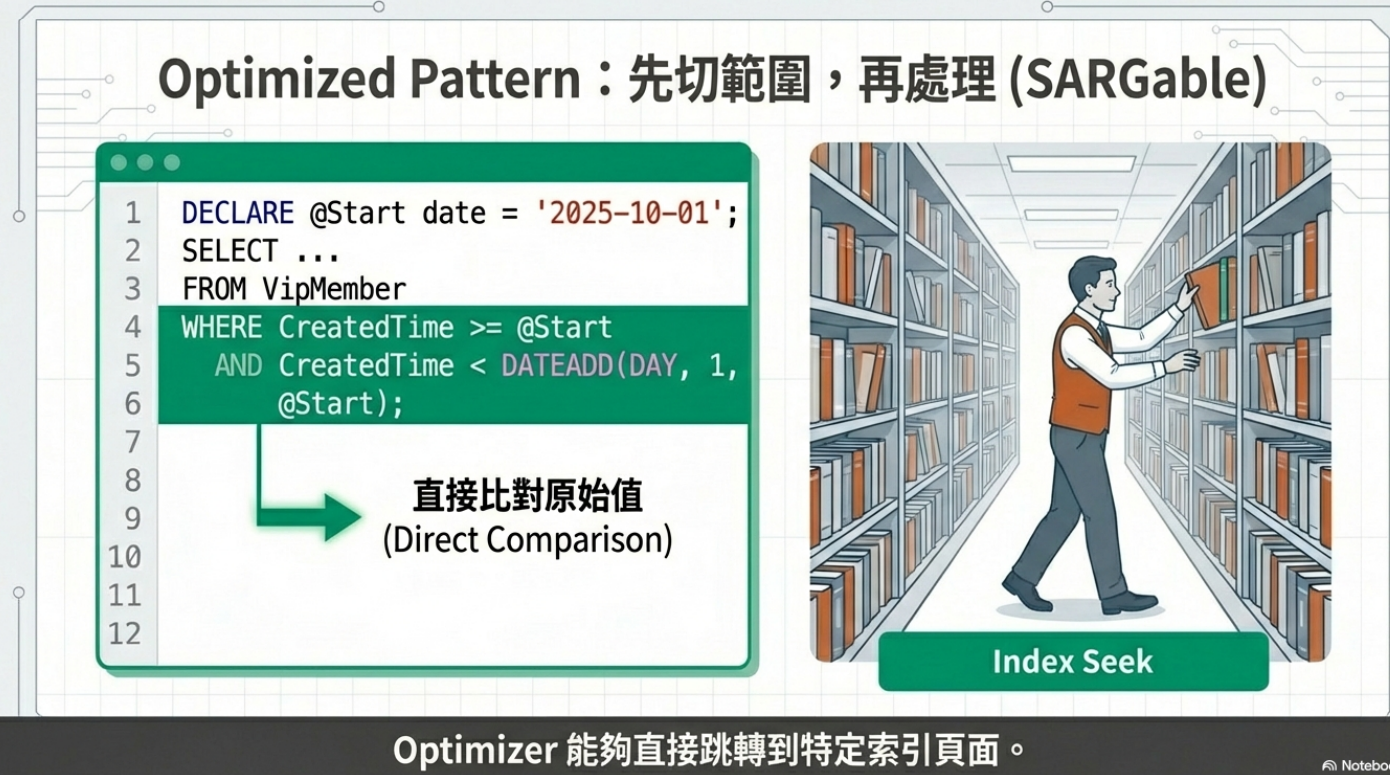 Optimized Pattern：先切範圍，再處理 (SARGable)

1 DECLARE @Start date = '2025-10-01';
2 SELECT ...
3 FROM VipMember
4 WHERE CreatedTime >= @Start
5 AND CreatedTime < DATEADD(DAY, 1,
6 @Start);
7
8
9
10
11
12

直接比對原始值
(Direct Comparison)

Index Seek

Optimizer 能夠直接跳轉到特定索引頁面。

Notebo